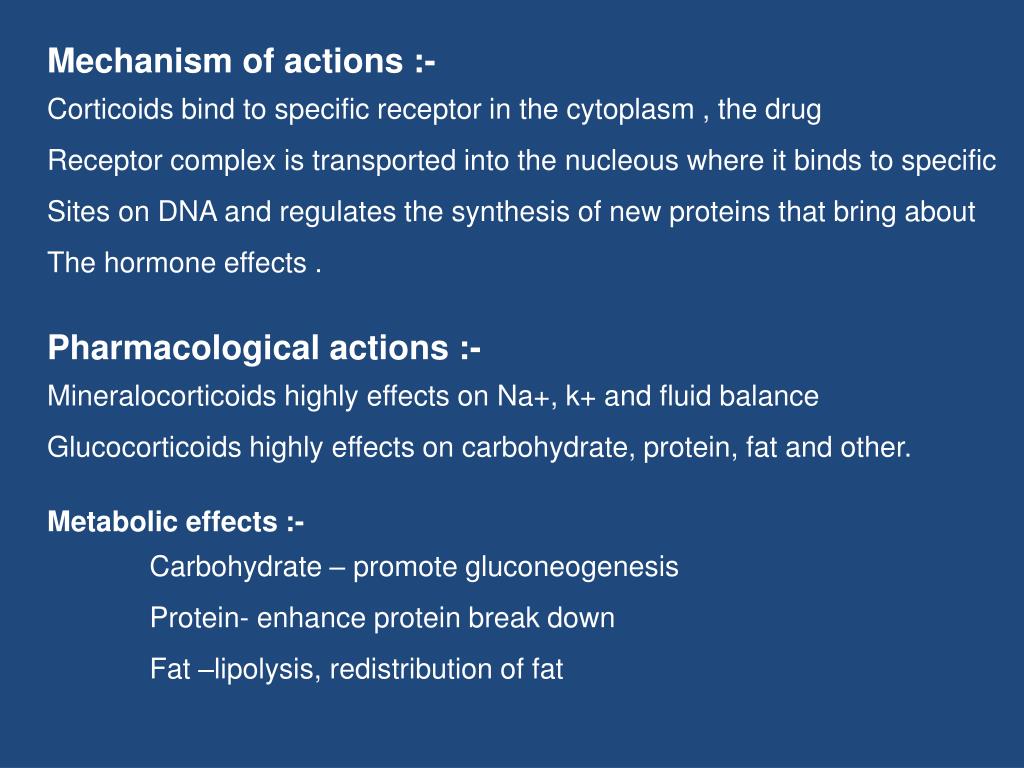 Mechanism of actions :-
Corticoids bind to specific receptor in the cytoplasm , the drug Receptor complex is transported into the nucleous where it binds to specific Sites on DNA and regulates the synthesis of new proteins that bring about The hormone effects .

Pharmacological actions :-
Mineralocorticoids highly effects on Na+, k+ and fluid balance
Glucocorticoids highly effects on carbohydrate, protein, fat and other.

Metabolic effects :-
Carbohydrate – promote gluconeogenesis
Protein- enhance protein break down
Fat –lipolysis, redistribution of fat